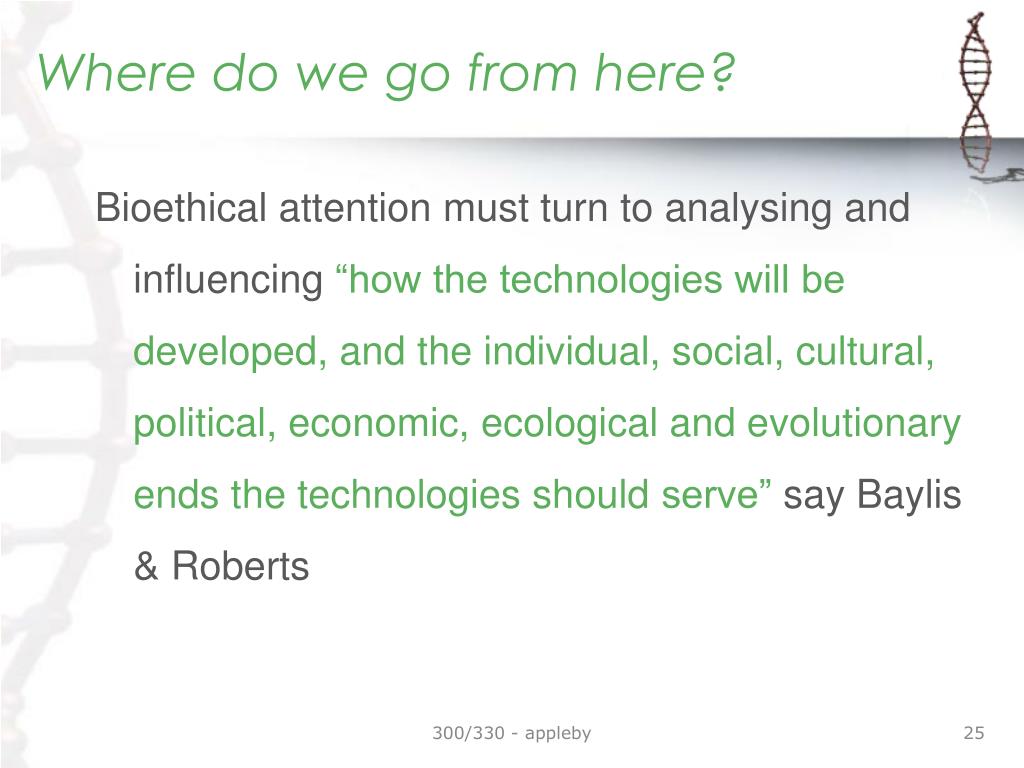 Where do we go from here?

Bioethical attention must turn to analysing and influencing “how the technologies will be developed, and the individual, social, cultural, political, economic, ecological and evolutionary ends the technologies should serve” say Baylis & Roberts

300/330 - appleby

25